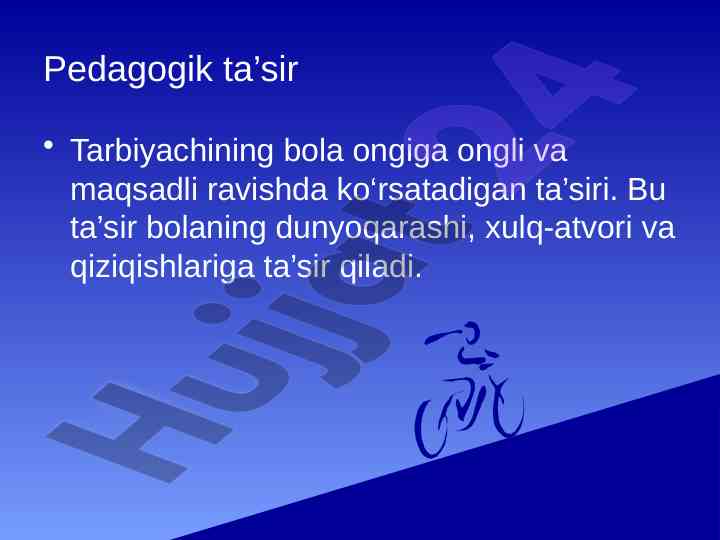 Pedagogik ta’sir

• Tarbiyachining bola ongiga ongli va maqsadli ravishda ko‘rsatadigan ta’siri. Bu ta’sir bolaning dunyoqarashi, xulq-atvori va qiziqishlariga ta’sir qiladi.

Hujjat24